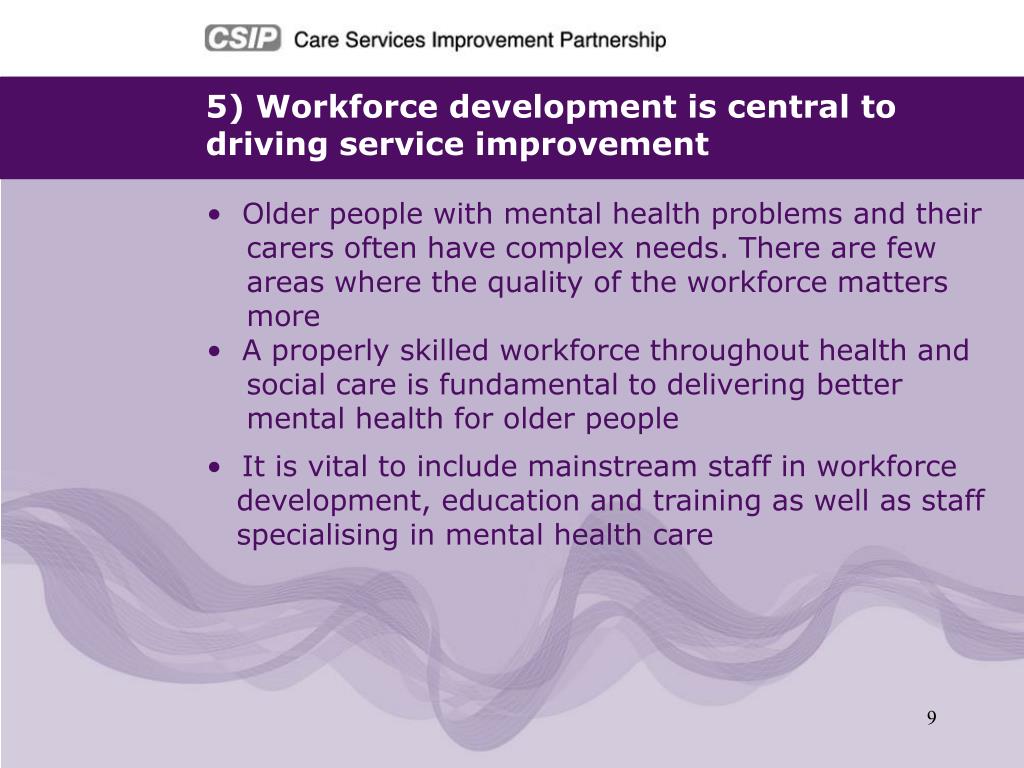 CSIP Care Services Improvement Partnership

5) Workforce development is central to driving service improvement

• Older people with mental health problems and their carers often have complex needs. There are few areas where the quality of the workforce matters more
• A properly skilled workforce throughout health and social care is fundamental to delivering better mental health for older people
• It is vital to include mainstream staff in workforce development, education and training as well as staff specialising in mental health care

9